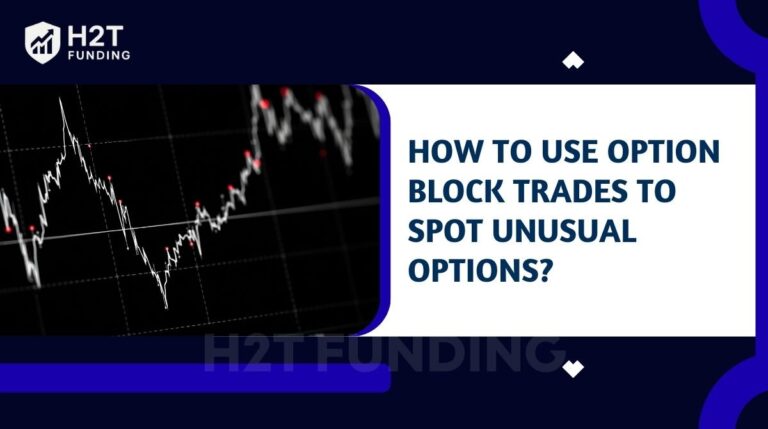 H2T FUNDING

HOW TO USE OPTION BLOCK TRADES TO SPOT UNUSUAL OPTIONS?

H2T FUNDING